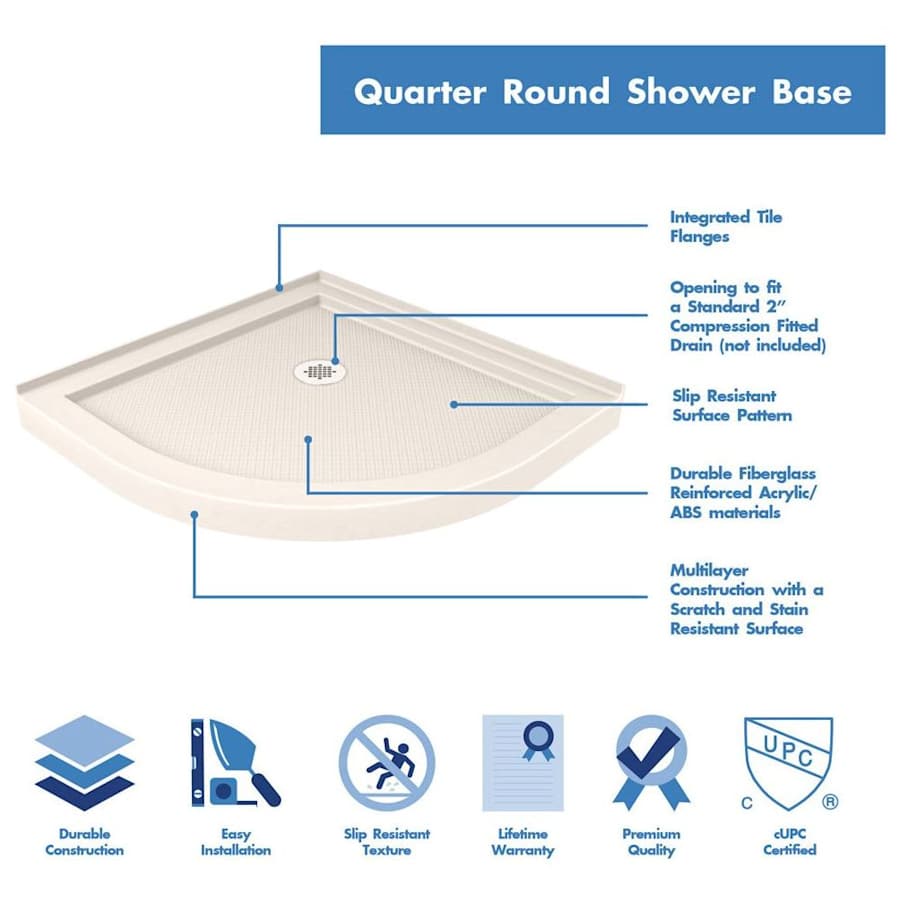 Quarter Round Shower Base

Integrated Tile Flanges

Opening to fit a Standard 2" Compression Fitted Drain (not included)

Slip Resistant Surface Pattern

Durable Fiberglass Reinforced Acrylic/ ABS materials

Multilayer Construction with a Scratch and Stain Resistant Surface

Durable Construction

Easy Installation

Slip Resistant Texture

Lifetime Warranty

Premium Quality

UPC
C ®
cUPC Certified